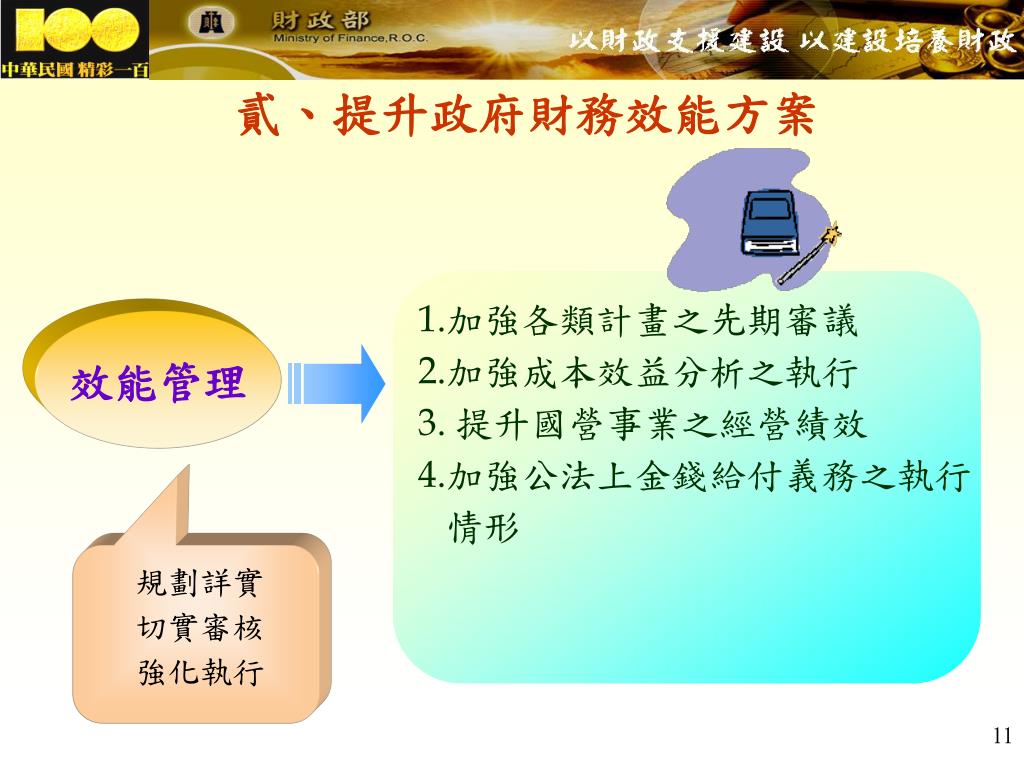 100
中華民國 精彩一百

財政部
Ministry of Finance,R.O.C.

以財政支援建設 以建設培養財政

貳、提升政府財務效能方案

效能管理

1.加強各類計畫之先期審議
2.加強成本效益分析之執行
3. 提升國營事業之經營績效
4.加強公法上金錢給付義務之執行情形

規劃詳實
切實審核
強化執行

11